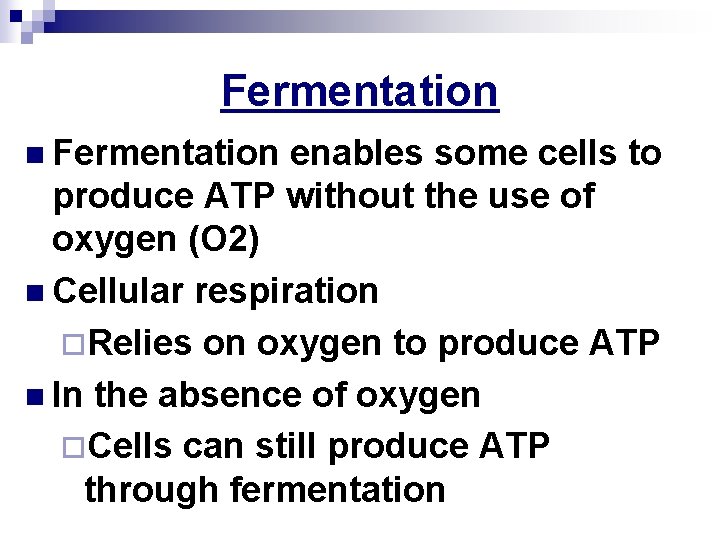 Fermentation

Fermentation enables some cells to produce ATP without the use of oxygen (O2)

Cellular respiration

Relies on oxygen to produce ATP

In the absence of oxygen

Cells can still produce ATP through fermentation